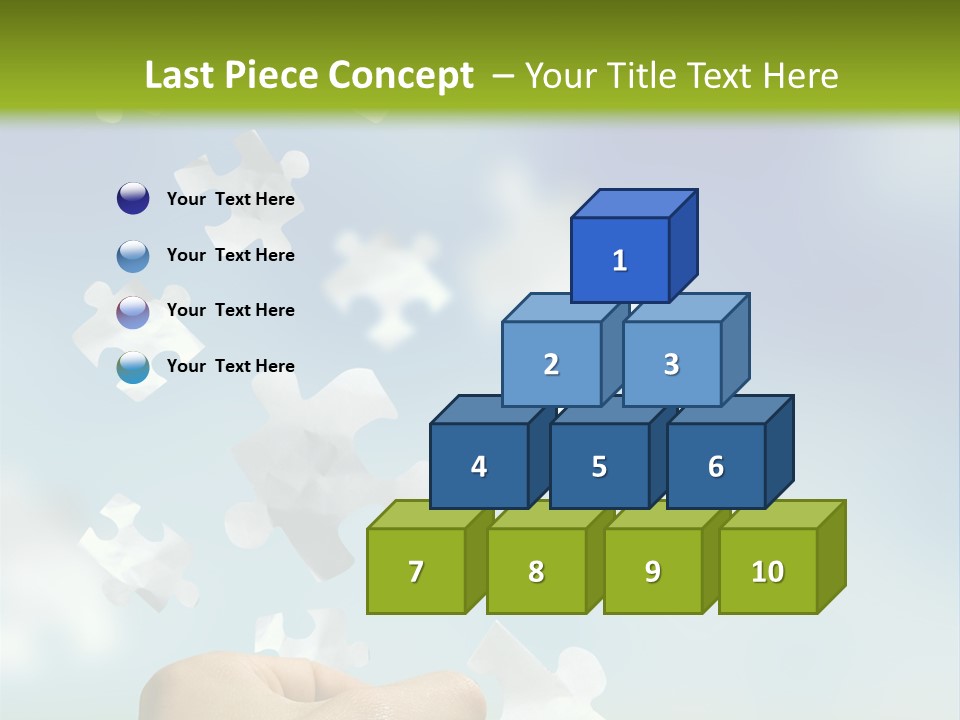 Last Piece Concept – Your Title Text Here

Your Text Here

Your Text Here

Your Text Here

Your Text Here

1
2
3
4
5
6
7
8
9
10